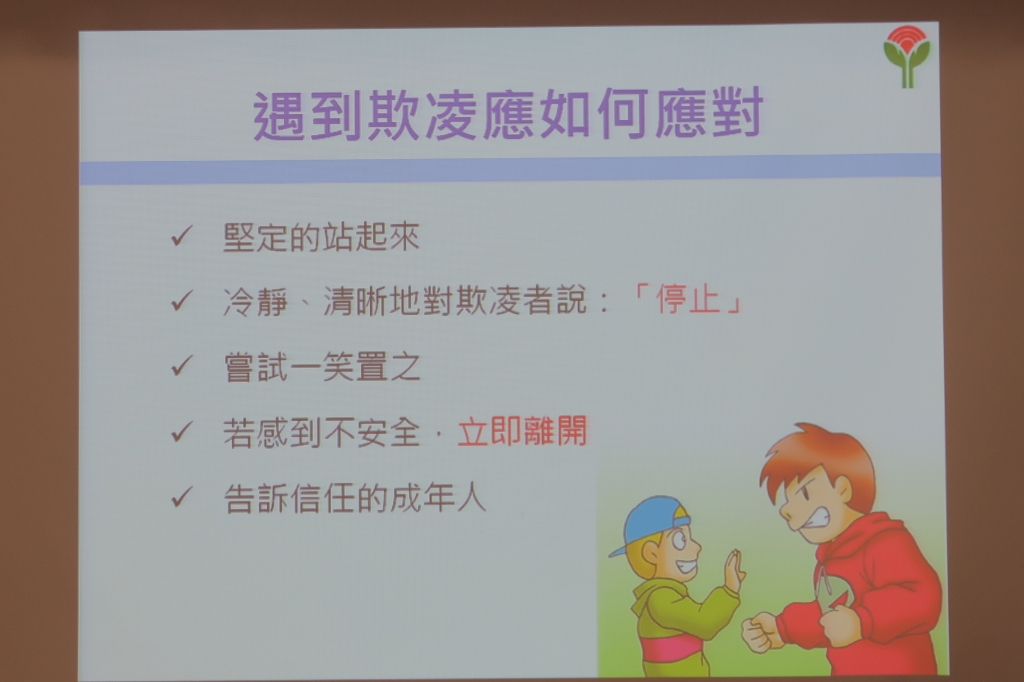 遇到欺凌應如何應對

✓ 堅定的站起來

✓ 冷靜、清晰地對欺凌者說：「停止」

✓ 嘗試一笑置之

✓ 若感到不安全，立即離開

✓ 告訴信任的成年人